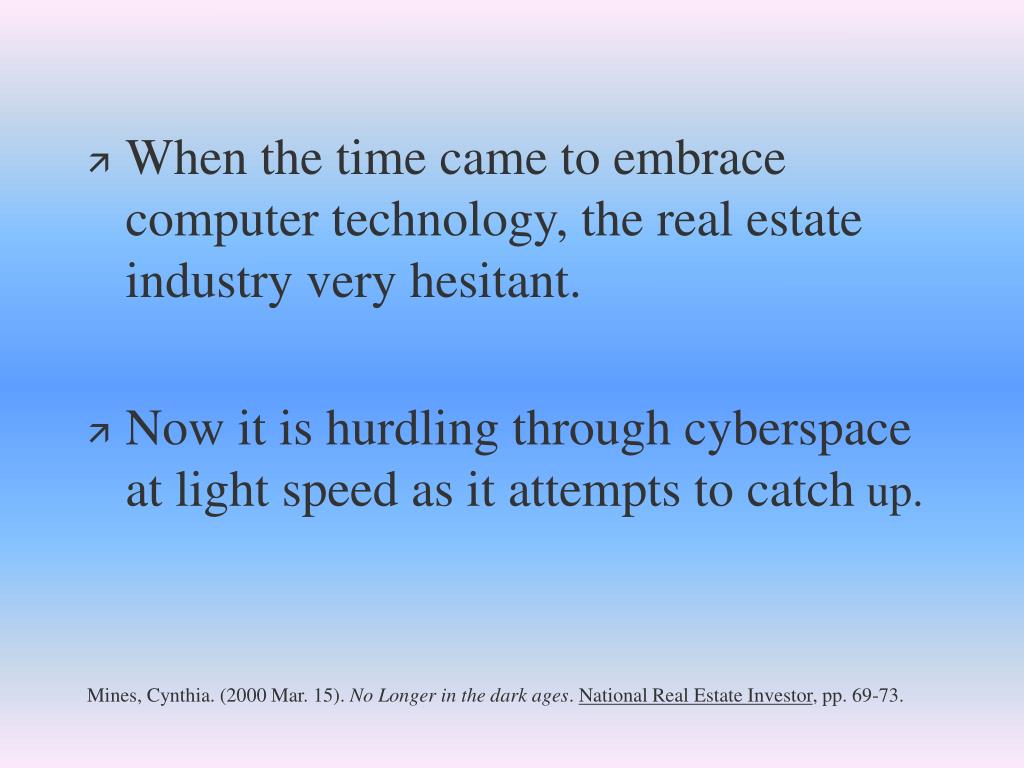 When the time came to embrace computer technology, the real estate industry very hesitant.

Now it is hurdling through cyberspace at light speed as it attempts to catch up.

Mines, Cynthia. (2000 Mar. 15). No Longer in the dark ages. National Real Estate Investor, pp. 69-73.